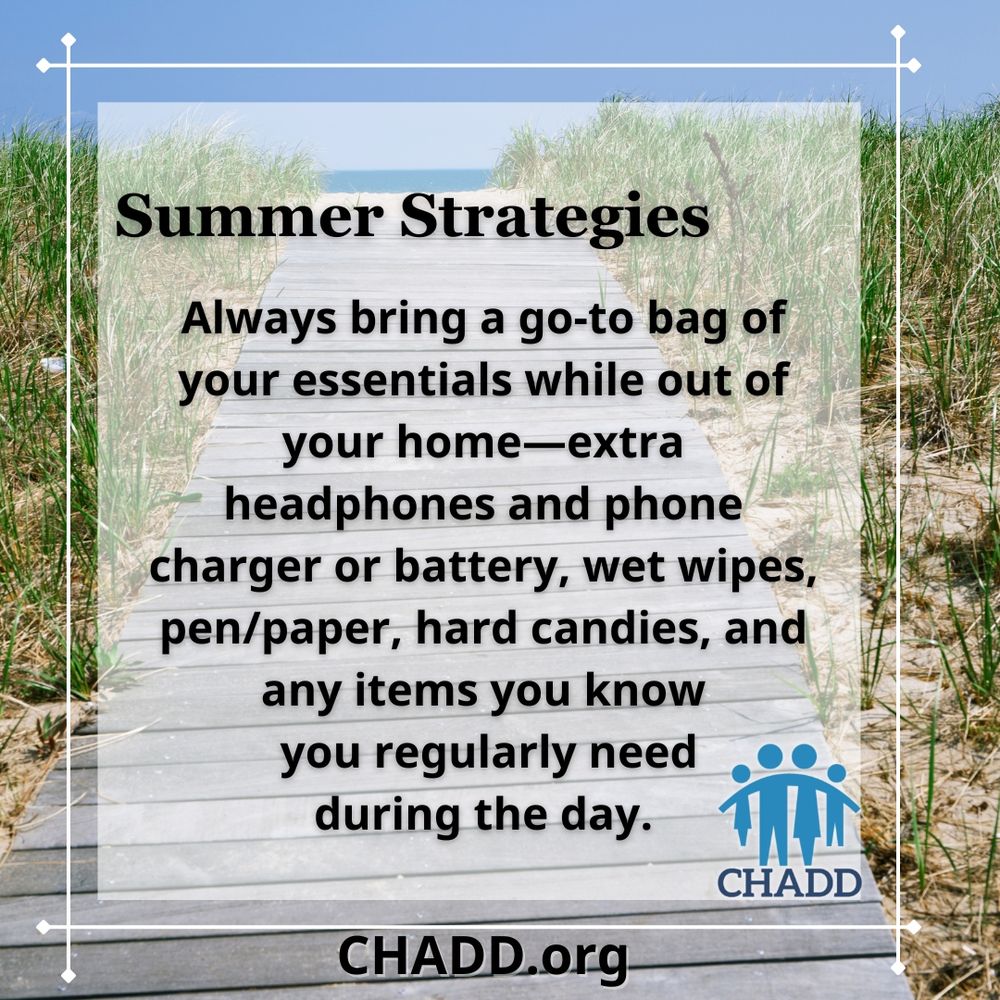 Summer Strategies

Always bring a go-to bag of your essentials while out of your home—extra headphones and phone charger or battery, wet wipes, pen/paper, hard candies, and any items you know you regularly need during the day.

CHADD

CHADD.org